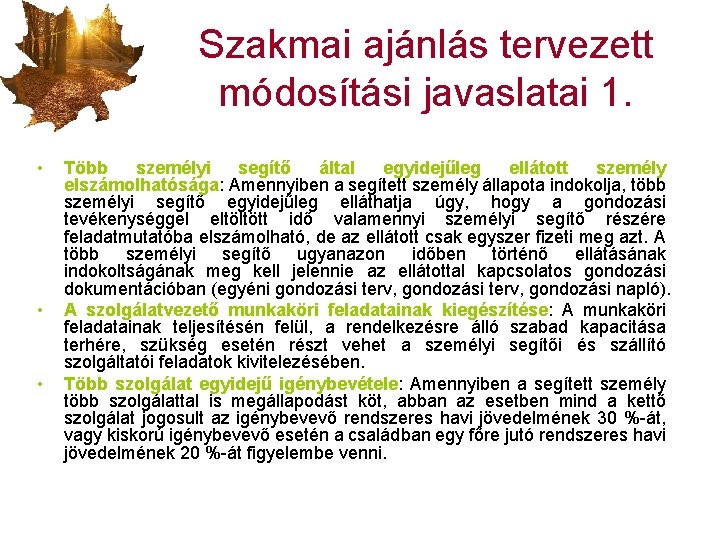 Szakmai ajánlás tervezett módosítási javaslatai 1.

• Több személyi segítő által egyidejűleg ellátott személy elszámolhatósága: Amennyiben a segített személy állapota indokolja, több személyi segítő egyidejűleg elláthatja úgy, hogy a gondozási tevékenységgel eltöltött idő valamennyi személyi segítő részére feladatmutatóba elszámolható, de az ellátott csak egyszer fizeti meg azt. A több személyi segítő ugyanazon időben történő ellátásának indokoltságának meg kell jelennie az ellátottal kapcsolatos gondozási dokumentációban (egyéni gondozási terv, gondozási terv, gondozási napló).

• A szolgálatvezető munkaköri feladatainak kiegészítése: A munkaköri feladatainak teljesítésén felül, a rendelkezésre álló szabad kapacitása terhére, szükség esetén részt vehet a személyi segítői és szállító szolgáltatói feladatok kivitelezésében.

• Több szolgálat egyidejű igénybevétele: Amennyiben a segített személy több szolgálattal is megállapodást köt, abban az esetben mind a kettő szolgálat jogosult az igénybevevő rendszeres havi jövedelmének 30 %-át, vagy kiskorú igénybevevő esetén a családban egy főre jutó rendszeres havi jövedelmének 20 %-át figyelembe venni.